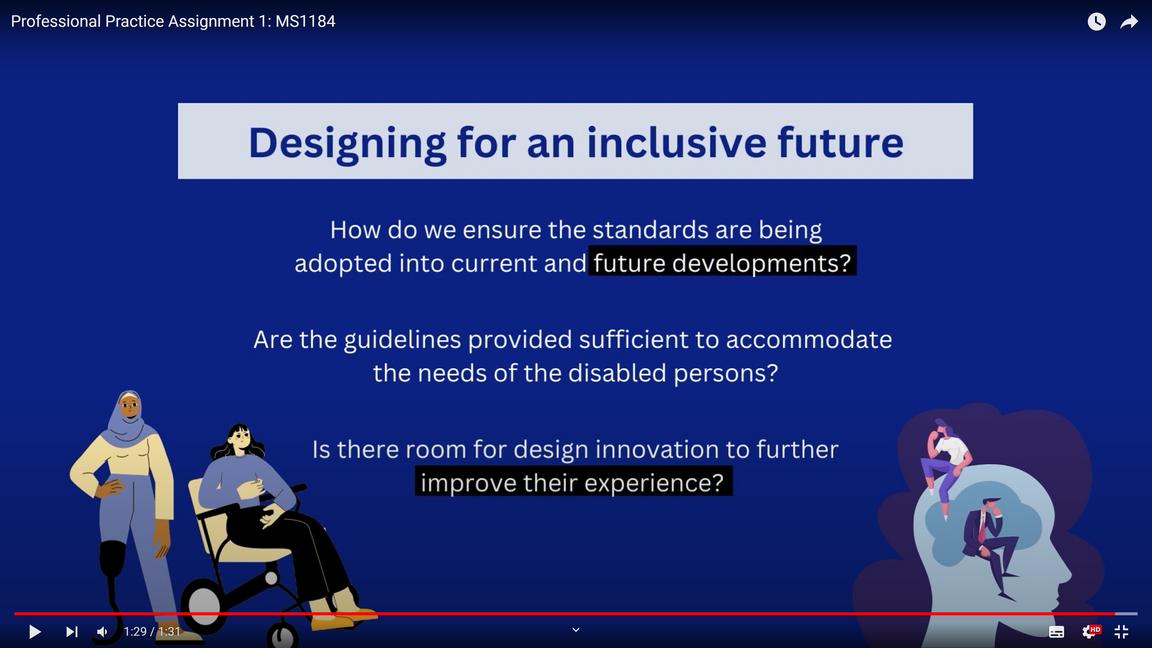 Professional Practice Assignment 1: MS1184

Designing for an inclusive future

How do we ensure the standards are being adopted into current and future developments?

Are the guidelines provided sufficient to accommodate the needs of the disabled persons?

Is there room for design innovation to further improve their experience?

1:29 / 1:31

HD